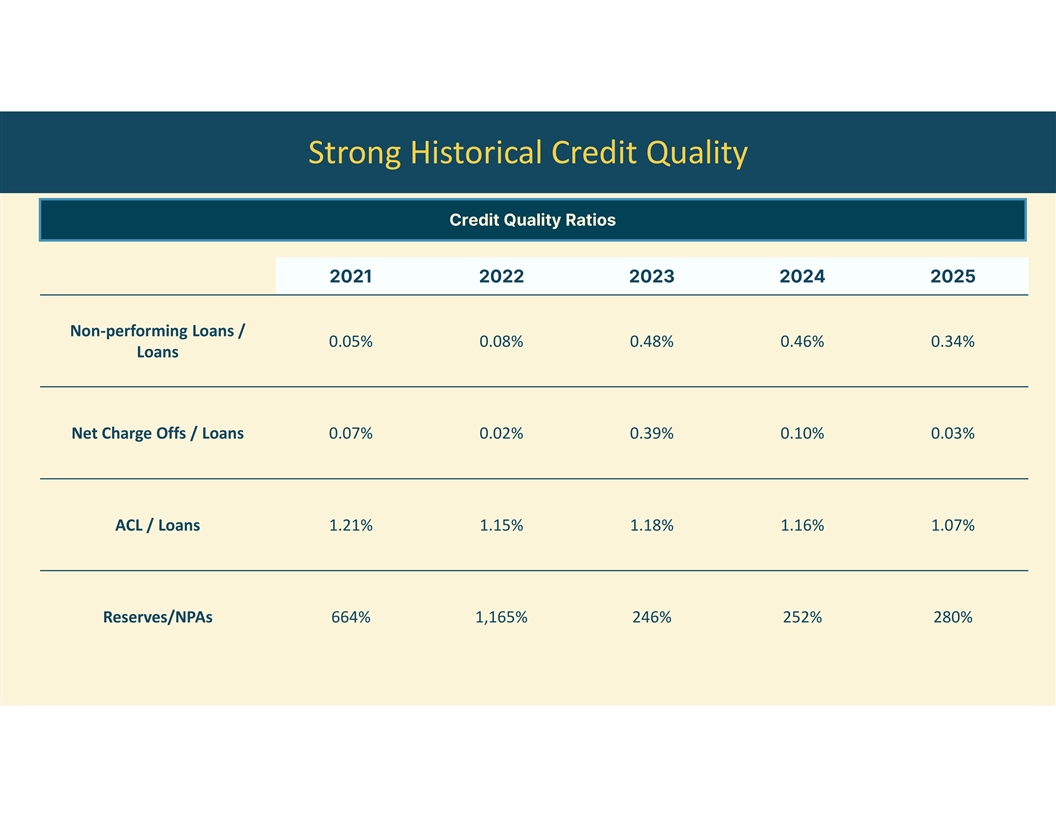 Strong Historical Credit Quality

Credit Quality Ratios

| | 2021 | 2022 | 2023 | 2024 | 2025 |
|---|---|---|---|---|---|
| Non-performing Loans / Loans | 0.05% | 0.08% | 0.48% | 0.46% | 0.34% |
| Net Charge Offs / Loans | 0.07% | 0.02% | 0.39% | 0.10% | 0.03% |
| ACL / Loans | 1.21% | 1.15% | 1.18% | 1.16% | 1.07% |
| Reserves/NPAs | 664% | 1,165% | 246% | 252% | 280% |